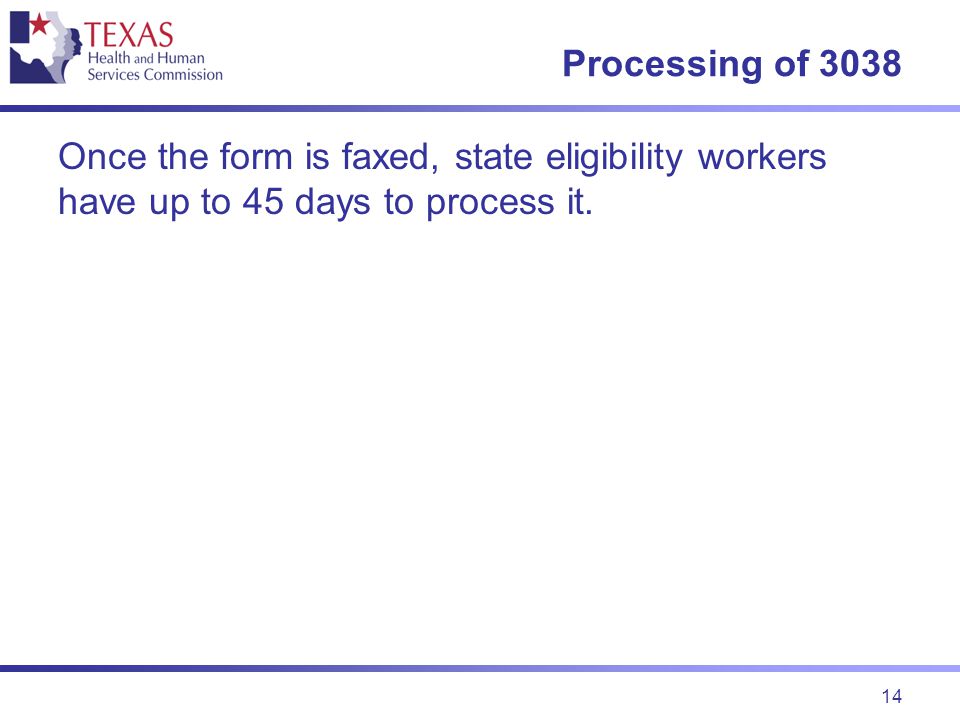 TEXAS
Health and Human
Services Commission

Processing of 3038

Once the form is faxed, state eligibility workers have up to 45 days to process it.

14